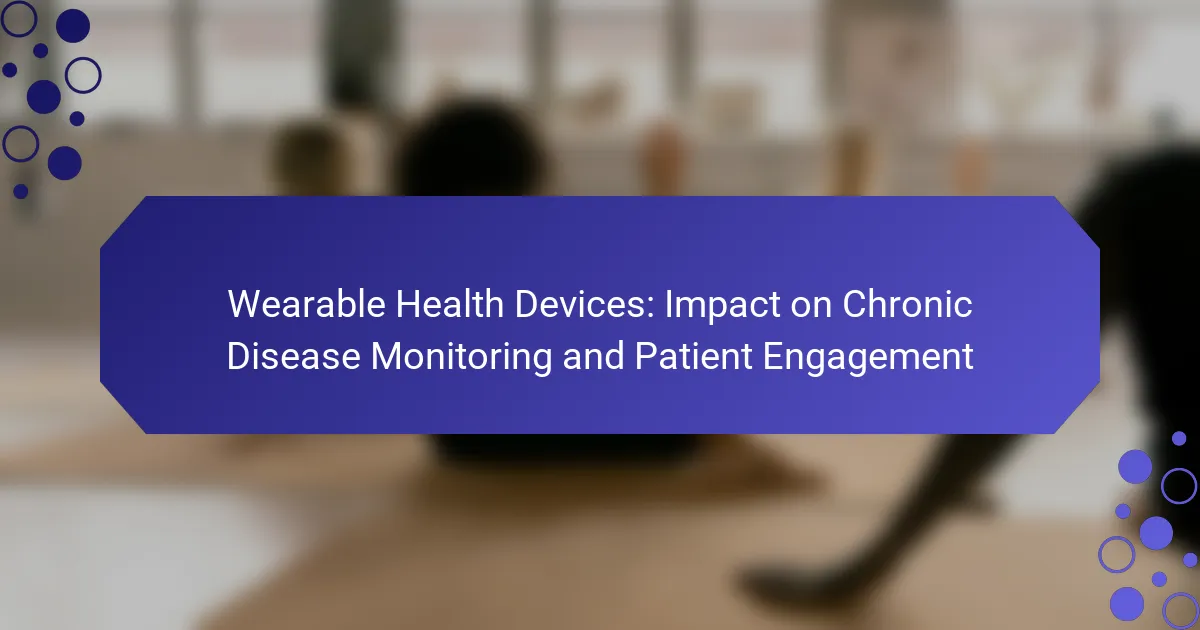 Wearable Health Devices: Impact on Chronic Disease Monitoring and Patient Engagement